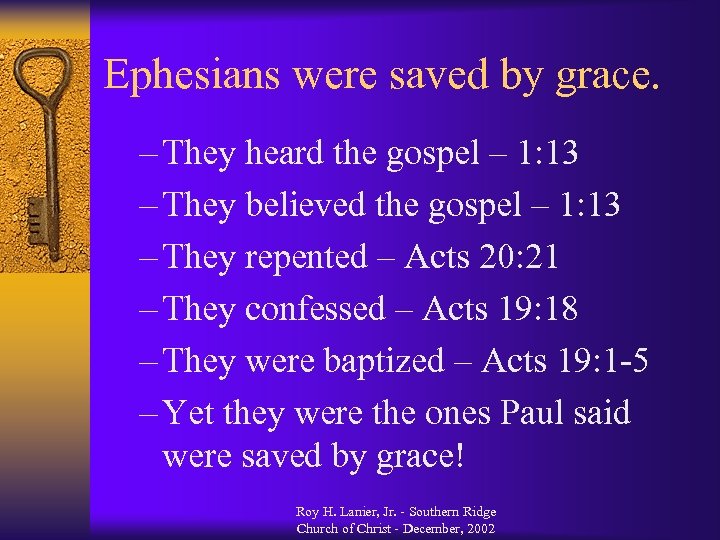 Ephesians were saved by grace.

– They heard the gospel – 1:13

– They believed the gospel – 1:13

– They repented – Acts 20:21

– They confessed – Acts 19:18

– They were baptized – Acts 19:1-5

– Yet they were the ones Paul said were saved by grace!

Roy H. Lanier, Jr. - Southern Ridge Church of Christ - December, 2002